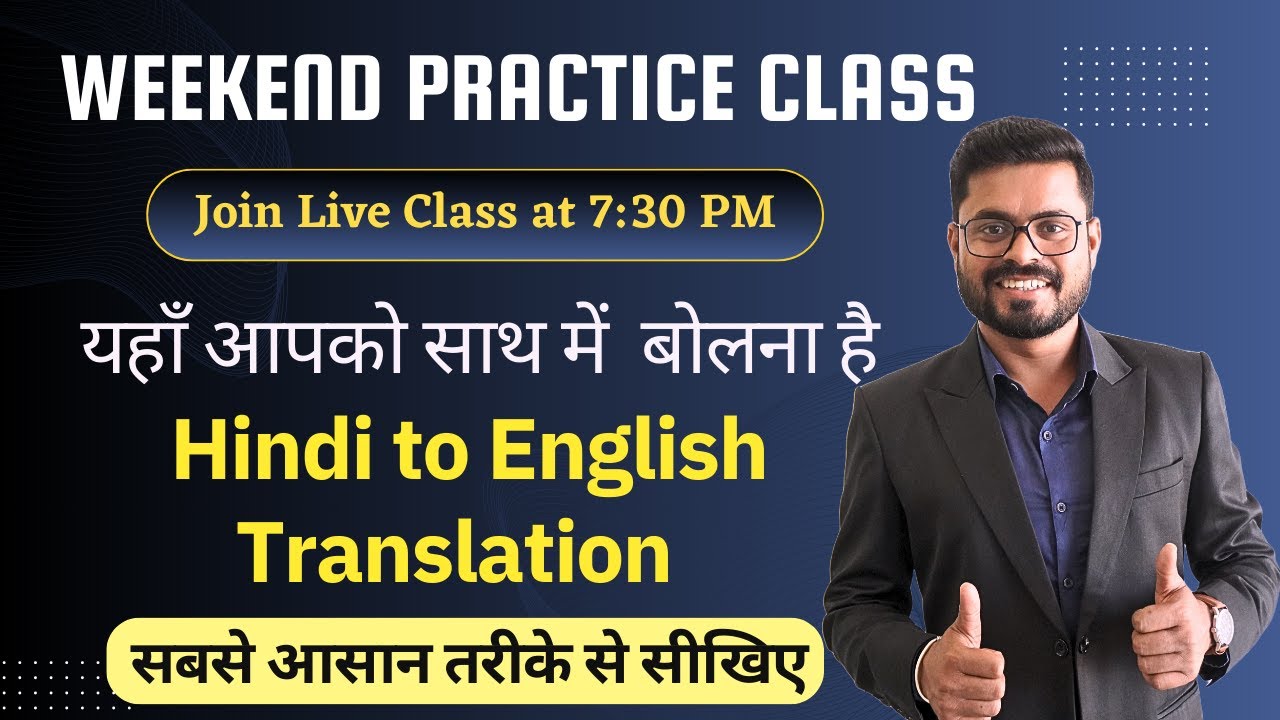 WEEKEND PRACTICE CLASS

Join Live Class at 7:30 PM

यहाँ आपको साथ में बोलना है

Hindi to English Translation

सबसे आसान तरीके से सीखिए